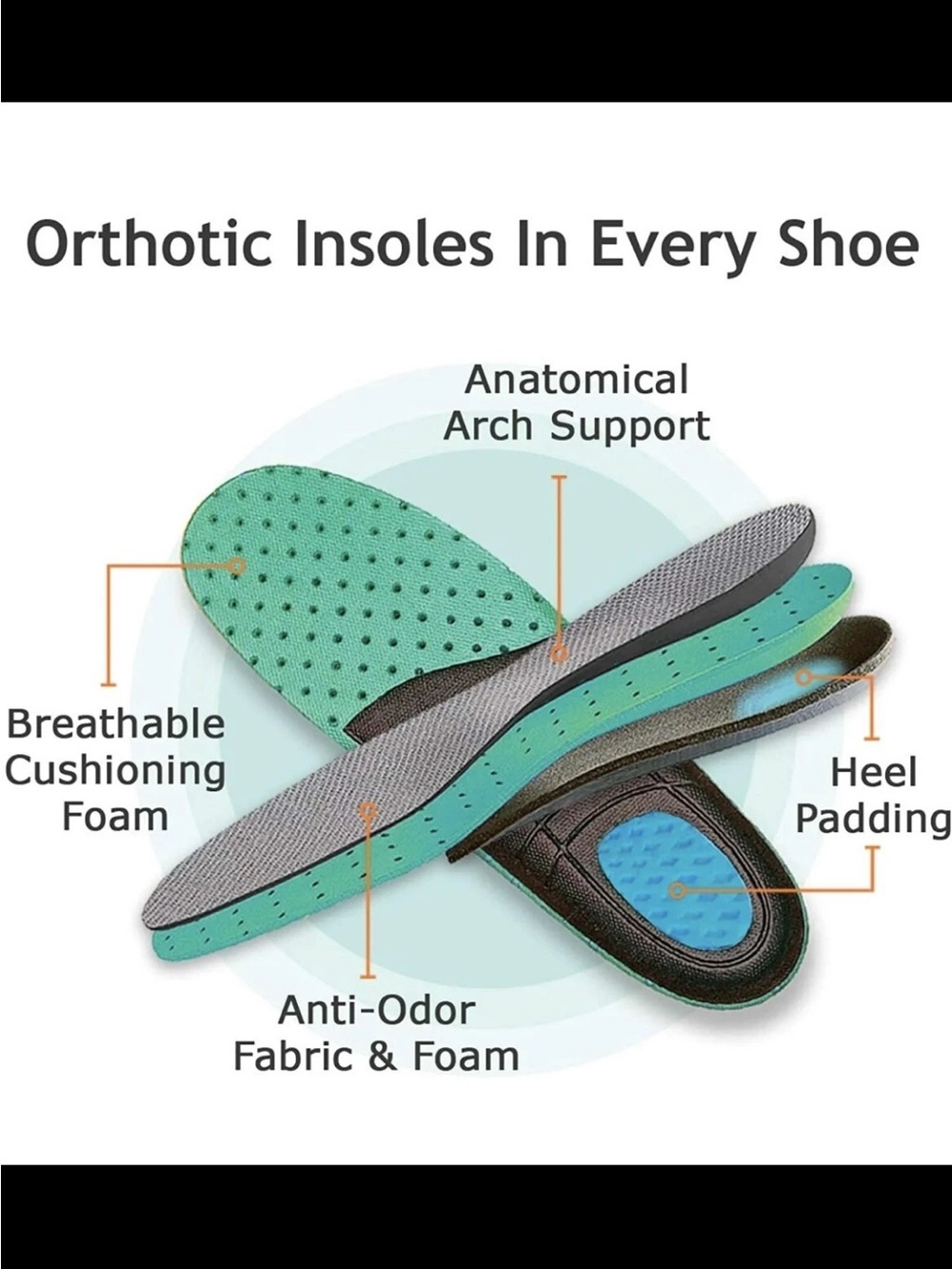 Orthotic Insoles In Every Shoe

Anatomical Arch Support

Breathable Cushioning Foam

Heel Padding

Anti-Odor Fabric & Foam